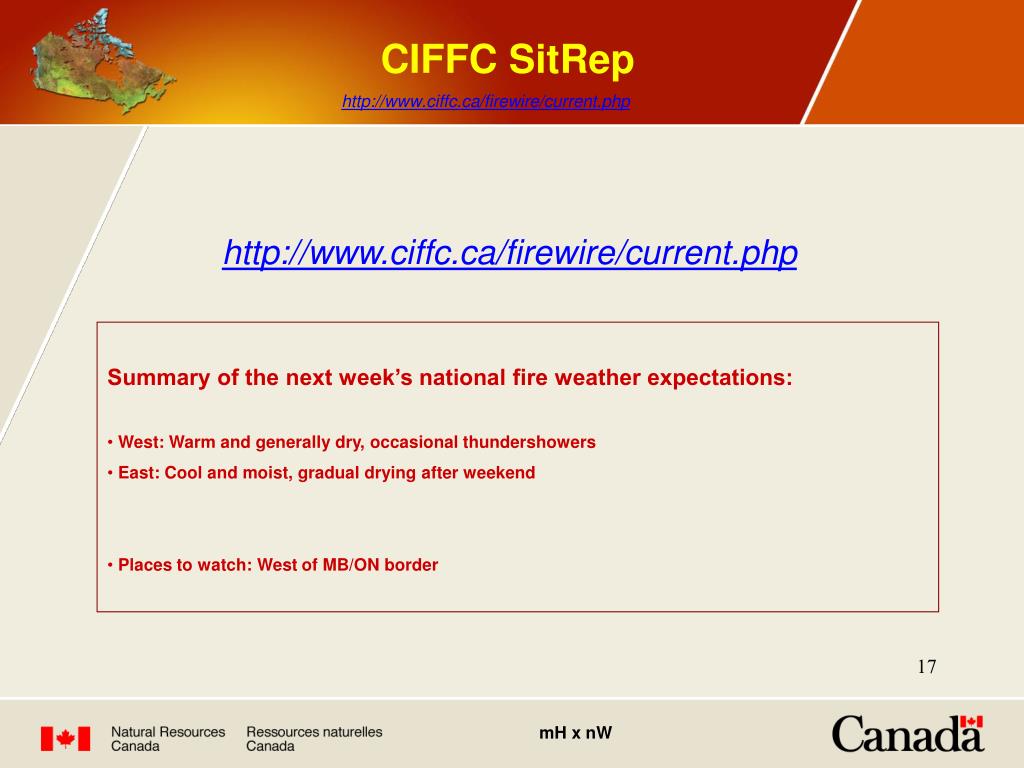 CIFFC SitRep

http://www.ciffc.ca/firewire/current.php

http://www.ciffc.ca/firewire/current.php

Summary of the next week's national fire weather expectations:

• West: Warm and generally dry, occasional thundershowers

• East: Cool and moist, gradual drying after weekend

• Places to watch: West of MB/ON border

17

Natural Resources Canada

Ressources naturelles Canada

mH x nW

Canada